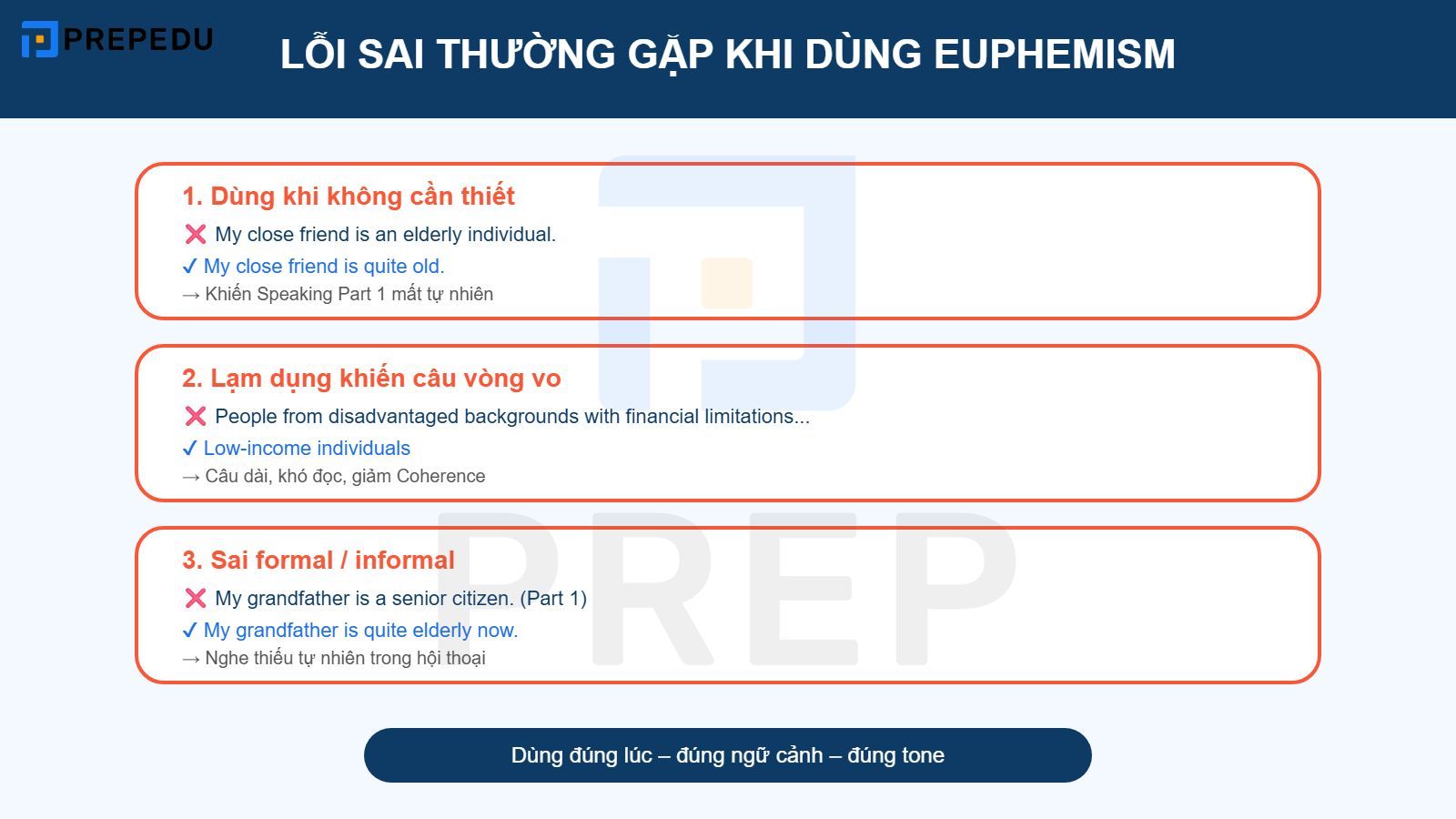 PREPEDU

LỖI SAI THƯỜNG GẶP KHI DÙNG EUPHEMISM

1. Dùng khi không cần thiết

❌ My close friend is an elderly individual.

✓ My close friend is quite old.

→ Khiến Speaking Part 1 mất tự nhiên

2. Lạm dụng khiến câu vòng vo

❌ People from disadvantaged backgrounds with financial limitations...

✓ Low-income individuals

→ Câu dài, khó đọc, giảm Coherence

3. Sai formal / informal

❌ My grandfather is a senior citizen. (Part 1)

✓ My grandfather is quite elderly now.

→ Nghe thiếu tự nhiên trong hội thoại

PREP

Dùng đúng lúc – đúng ngữ cảnh – đúng tone